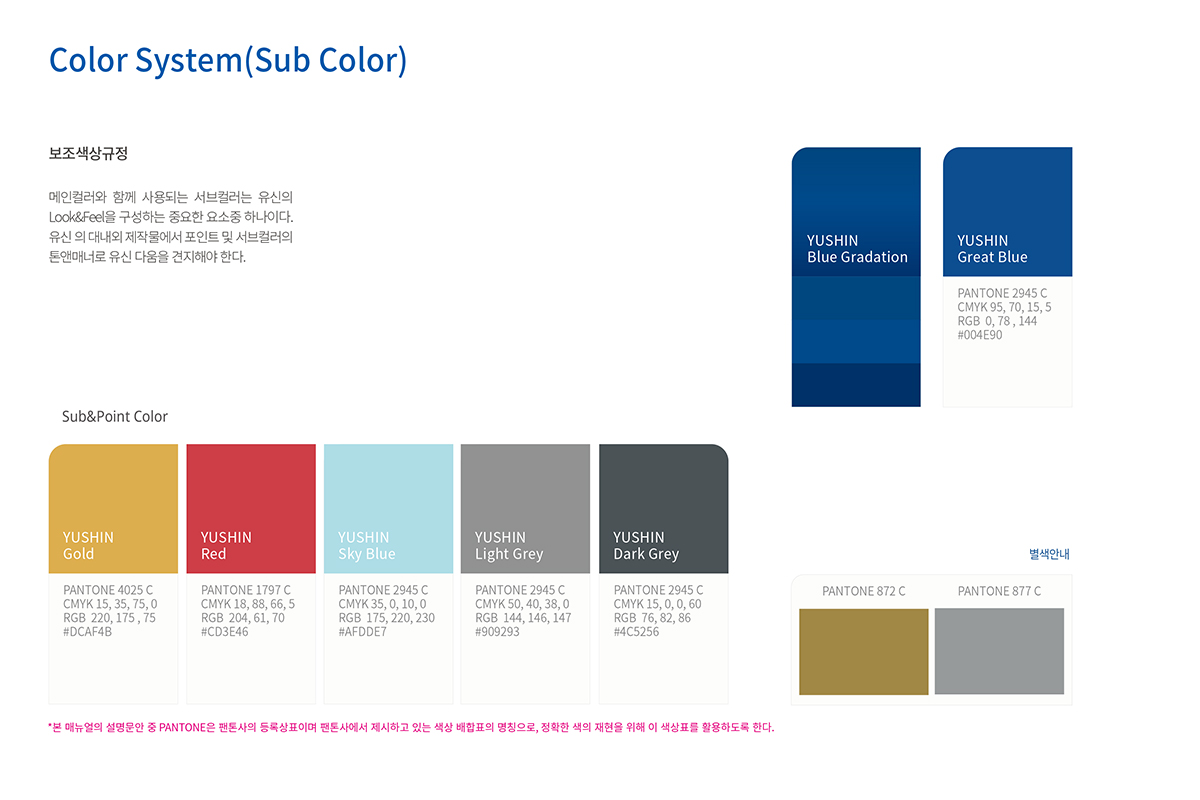 Color System(Sub Color)

보조색상규정

메인컬러와 함께 사용되는 서브컬러는 유신의 Look&Feel을 구성하는 중요한 요소중 하나이다. 유신 의 대내외 제작물에서 포인트 및 서브컬러의 톤앤매너로 유신 다움을 견지해야 한다.

YUSHIN
Blue Gradation

YUSHIN
Great Blue

PANTONE 2945 C
CMYK 95, 70, 15, 5
RGB 0, 78 , 144
#004E90

Sub&Point Color

YUSHIN
Gold

PANTONE 4025 C
CMYK 15, 35, 75, 0
RGB 220, 175 , 75
#DCAF4B

YUSHIN
Red

PANTONE 1797 C
CMYK 18, 88, 66, 5
RGB 204, 61, 70
#CD3E46

YUSHIN
Sky Blue

PANTONE 2945 C
CMYK 35, 0, 10, 0
RGB 175, 220, 230
#AFDDE7

YUSHIN
Light Grey

PANTONE 2945 C
CMYK 50, 40, 38, 0
RGB 144, 146, 147
#909293

YUSHIN
Dark Grey

PANTONE 2945 C
CMYK 15, 0, 0, 60
RGB 76, 82, 86
#4C5256

별색안내

PANTONE 872 C

PANTONE 877 C

*본 매뉴얼의 설명문안 중 PANTONE은 팬톤사의 등록상표이며 팬톤사에서 제시하고 있는 색상 배합표의 명칭으로, 정확한 색의 재현을 위해 이 색상표를 활용하도록 한다.